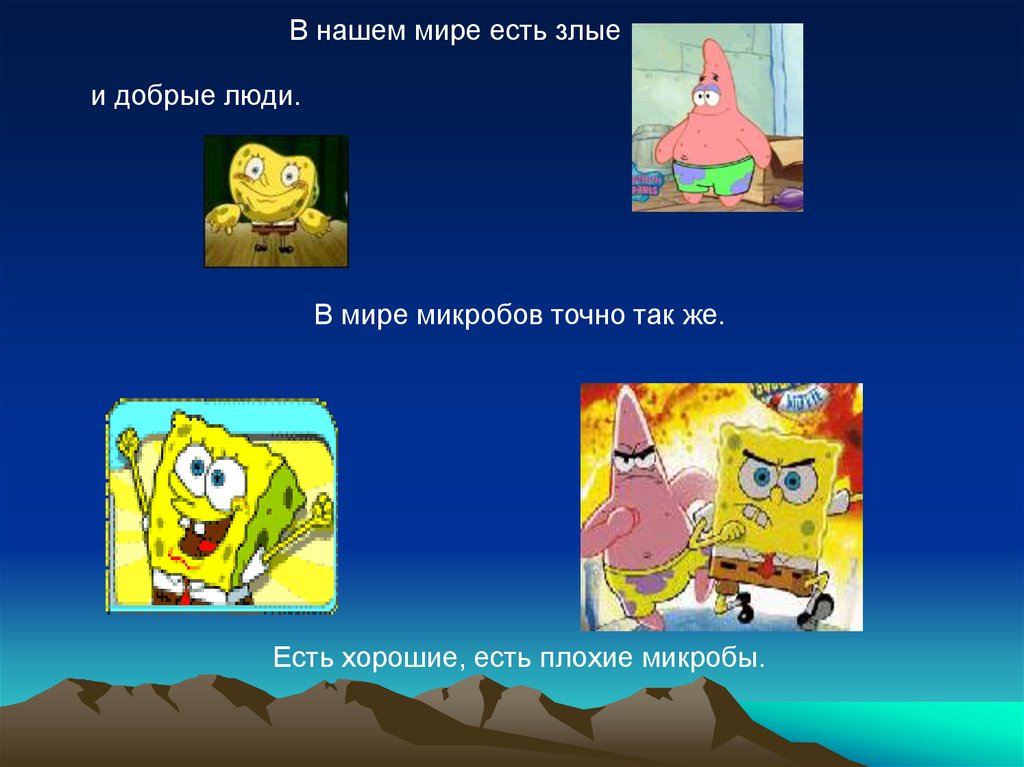 В нашем мире есть злые

и добрые люди.

В мире микробов точно так же.

Есть хорошие, есть плохие микробы.